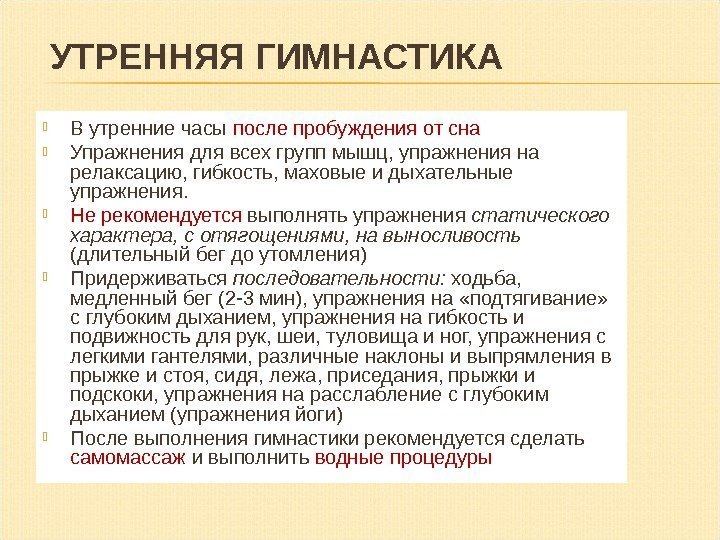 УТРЕННЯЯ ГИМНАСТИКА

В утренние часы после пробуждения от сна

Упражнения для всех групп мышц, упражнения на релаксацию, гибкость, маховые и дыхательные упражнения.

Не рекомендуется выполнять упражнения статического характера, с отягощениями, на выносливость (длительный бег до утомления)

Придерживаться последовательности: ходьба, медленный бег (2-3 мин), упражнения на «подтягивание» с глубоким дыханием, упражнения на гибкость и подвижность для рук, шеи, туловища и ног, упражнения с легкими гантелями, различные наклоны и выпрямления в прыжке и стоя, сидя, лежа, приседания, прыжки и подскоки, упражнения на расслабление с глубоким дыханием (упражнения йоги)

После выполнения гимнастики рекомендуется сделать самомассаж и выполнить водные процедуры